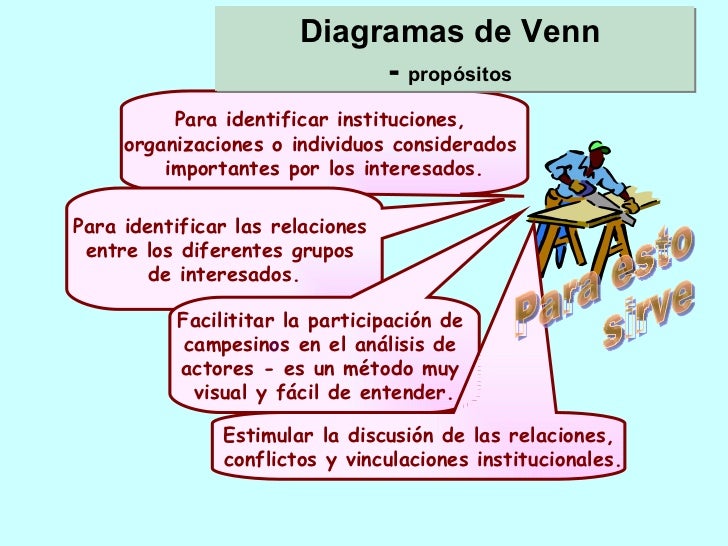 Diagramas de Venn
- propósitos

Para identificar instituciones, organizaciones o individuos considerados importantes por los interesados.

Para identificar las relaciones entre los diferentes grupos de interesados.

Facilititar la participación de campesinos en el análisis de actores - es un método muy visual y fácil de entender.

Estimular la discusión de las relaciones, conflictos y vinculaciones institucionales.

Para esto sirve